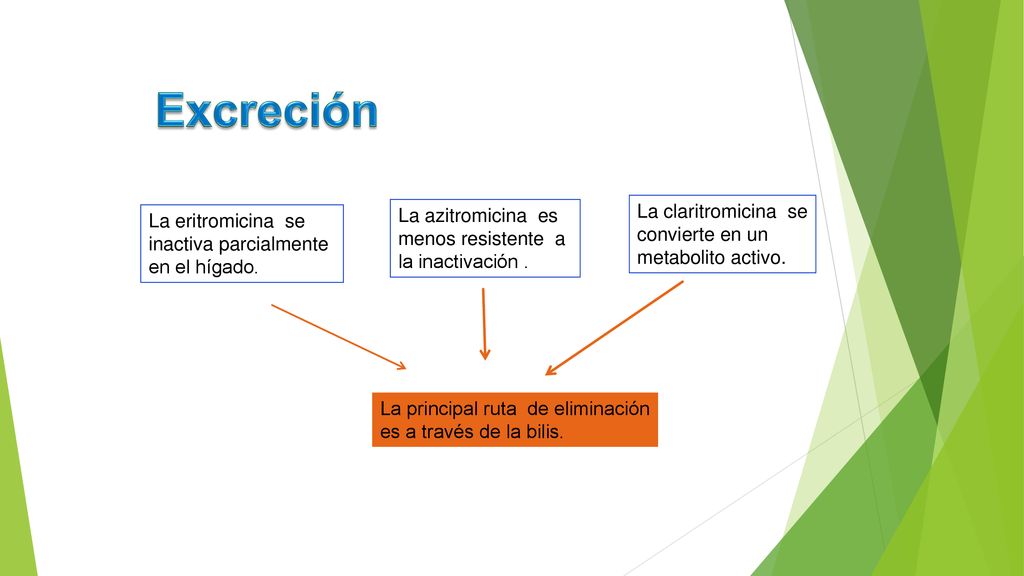 Excreción

La eritromicina se inactiva parcialmente en el hígado.

La azitromicina es menos resistente a la inactivación .

La claritromicina se convierte en un metabolito activo.

La principal ruta de eliminación es a través de la bilis.